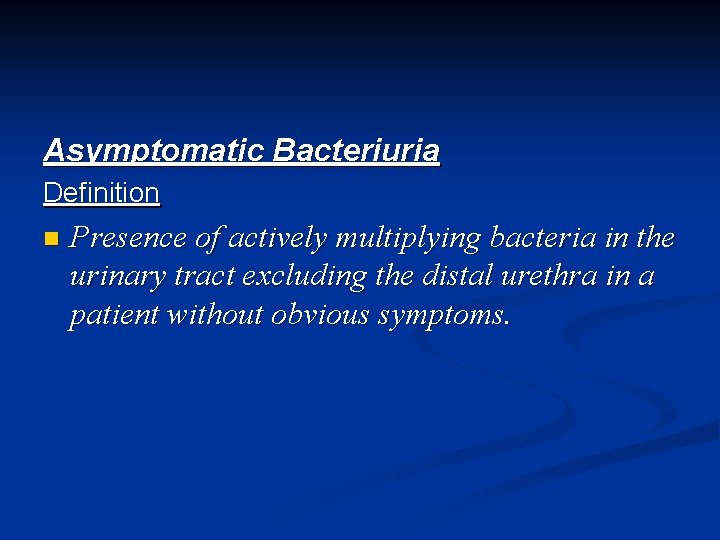 Asymptomatic Bacteriuria

Definition

Presence of actively multiplying bacteria in the urinary tract excluding the distal urethra in a patient without obvious symptoms.